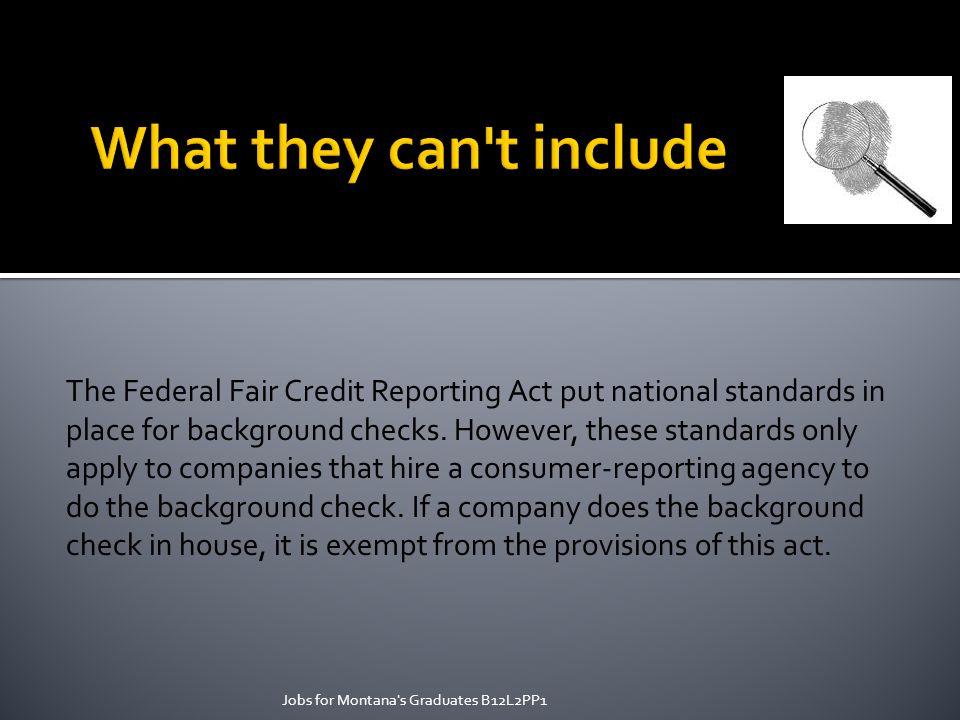 What they can't include

The Federal Fair Credit Reporting Act put national standards in place for background checks. However, these standards only apply to companies that hire a consumer-reporting agency to do the background check. If a company does the background check in house, it is exempt from the provisions of this act.

Jobs for Montana's Graduates B12L2PP1